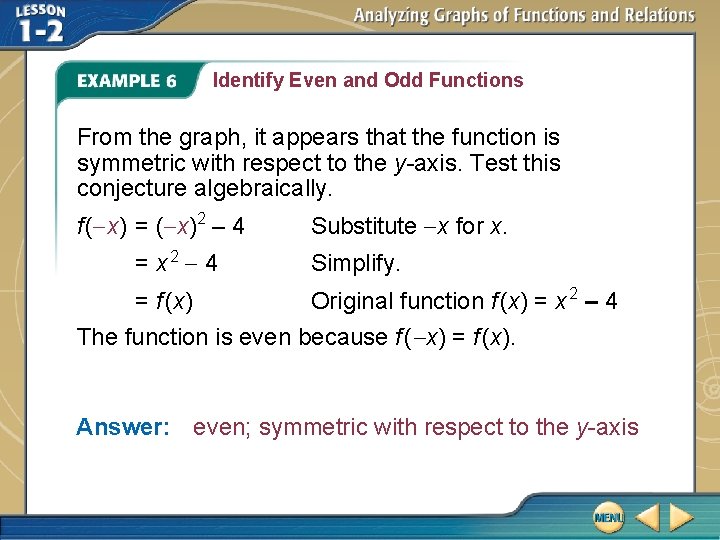 LESSON 1-2

Analyzing Graphs of Functions and Relations

EXAMPLE 6 Identify Even and Odd Functions

From the graph, it appears that the function is symmetric with respect to the $y$-axis. Test this conjecture algebraically.

$f(-x) = (-x)^2 - 4$ Substitute $-x$ for $x$.

$= x^2 - 4$ Simplify.

$= f(x)$ Original function $f(x) = x^2 - 4$

The function is even because $f(-x) = f(x)$.

Answer: even; symmetric with respect to the $y$-axis

MENU